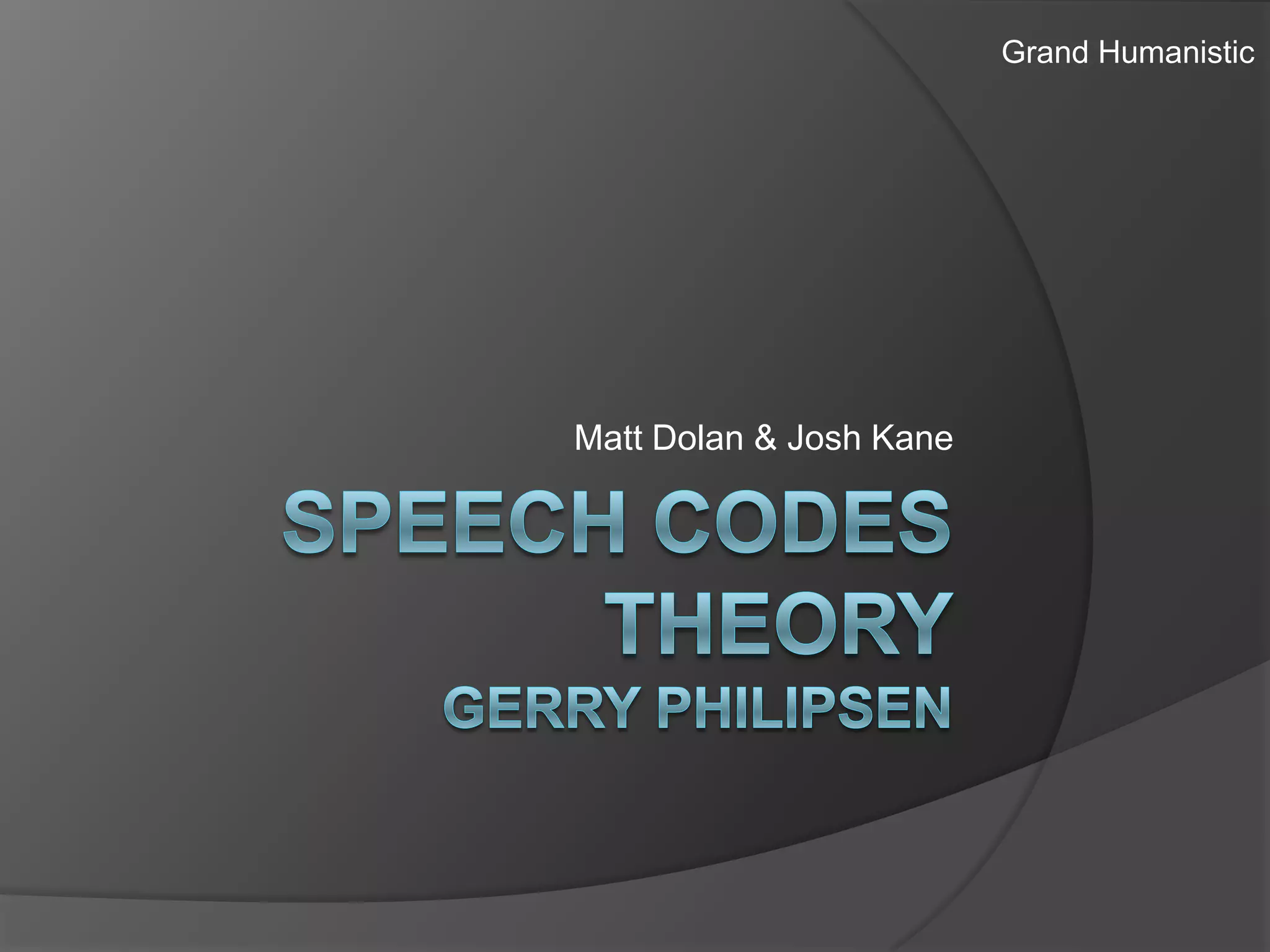 Grand Humanistic

Matt Dolan & Josh Kane

SPEECH CODES THEORY
GERRY PHILIPSEN